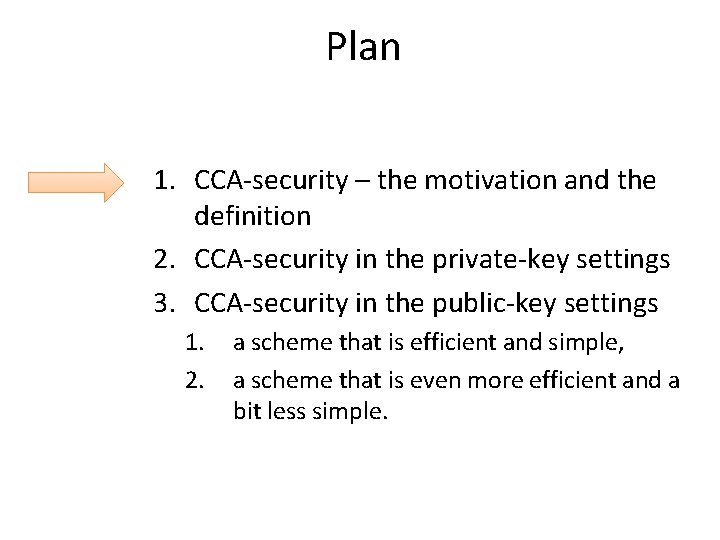 Plan

1. CCA-security – the motivation and the definition
2. CCA-security in the private-key settings
3. CCA-security in the public-key settings
   1. a scheme that is efficient and simple,
   2. a scheme that is even more efficient and a bit less simple.